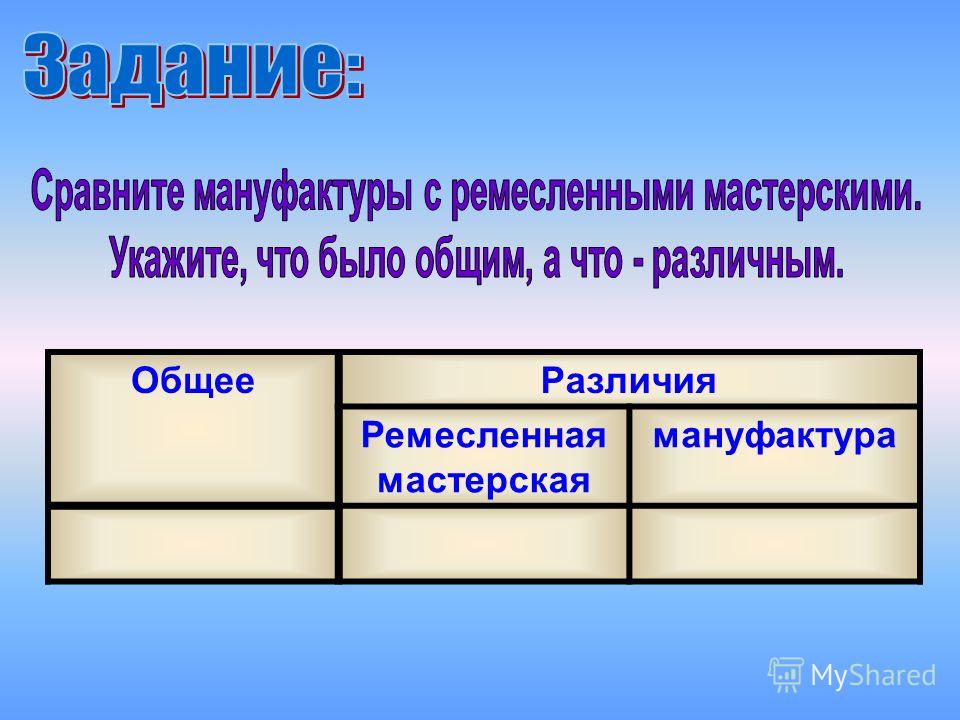 Задание:

Сравните мануфактуры с ремесленными мастерскими. Укажите, что было общим, а что - различным.

| Общее | Различия | |
|---|---|---|
| | Ремесленная мастерская | мануфактура |
| | | |

MyShared